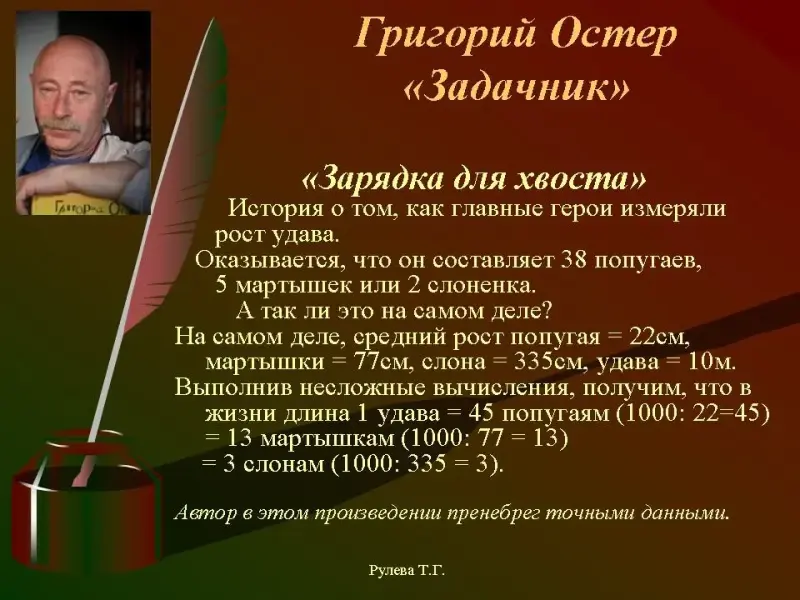 Григорий Остер
«Задачник»

Григорий Ос

«Зарядка для хвоста»

История о том, как главные герои измеряли рост удава.

Оказывается, что он составляет 38 попугаев, 5 мартышек или 2 слоненка.

А так ли это на самом деле?

На самом деле, средний рост попугая = 22см, мартышки = 77см, слона = 335см, удава = 10м.

Выполнив несложные вычисления, получим, что в жизни длина 1 удава = 45 попугаям (1000: 22=45) = 13 мартышкам (1000: 77 = 13) = 3 слонам (1000: 335 = 3).

Автор в этом произведении пренебрег точными данными.

Рулева Т.Г.